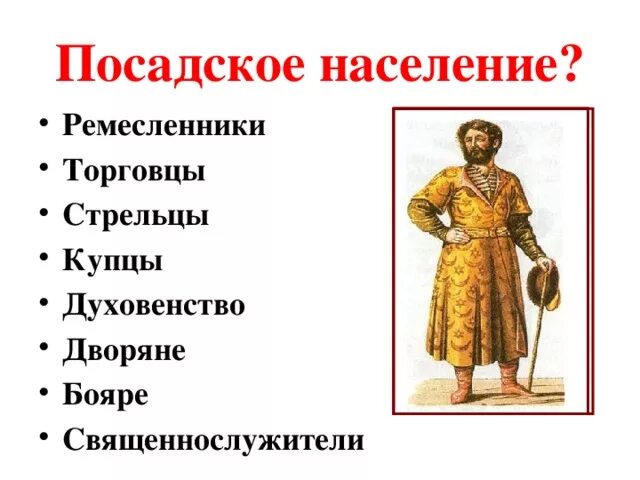 Посадское население?

• Ремесленники
• Торговцы
• Стрельцы
• Купцы
• Духовенство
• Дворяне
• Бояре
• Священнослужители